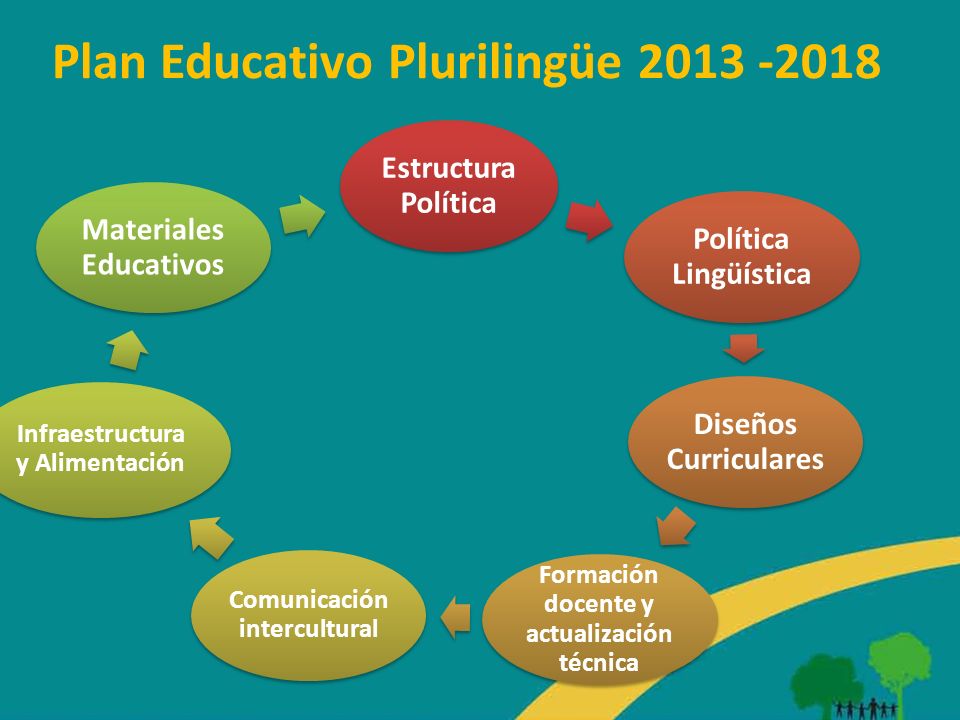 Plan Educativo Plurilingüe 2013 -2018

Estructura Política

Política Lingüística

Diseños Curriculares

Formación docente y actualización técnica

Comunicación intercultural

Infraestructura y Alimentación

Materiales Educativos